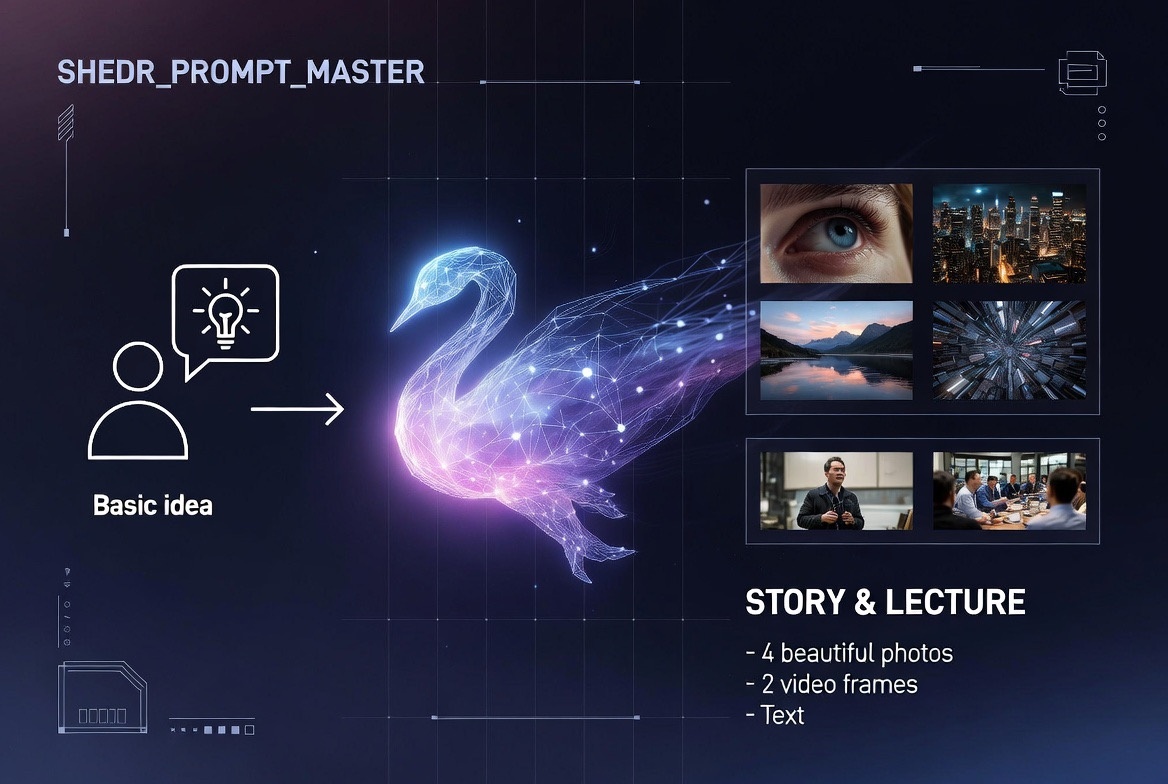 SHEDR_PROMPT_MASTER

Basic idea

STORY & LECTURE

- 4 beautiful photos
- 2 video frames
- Text